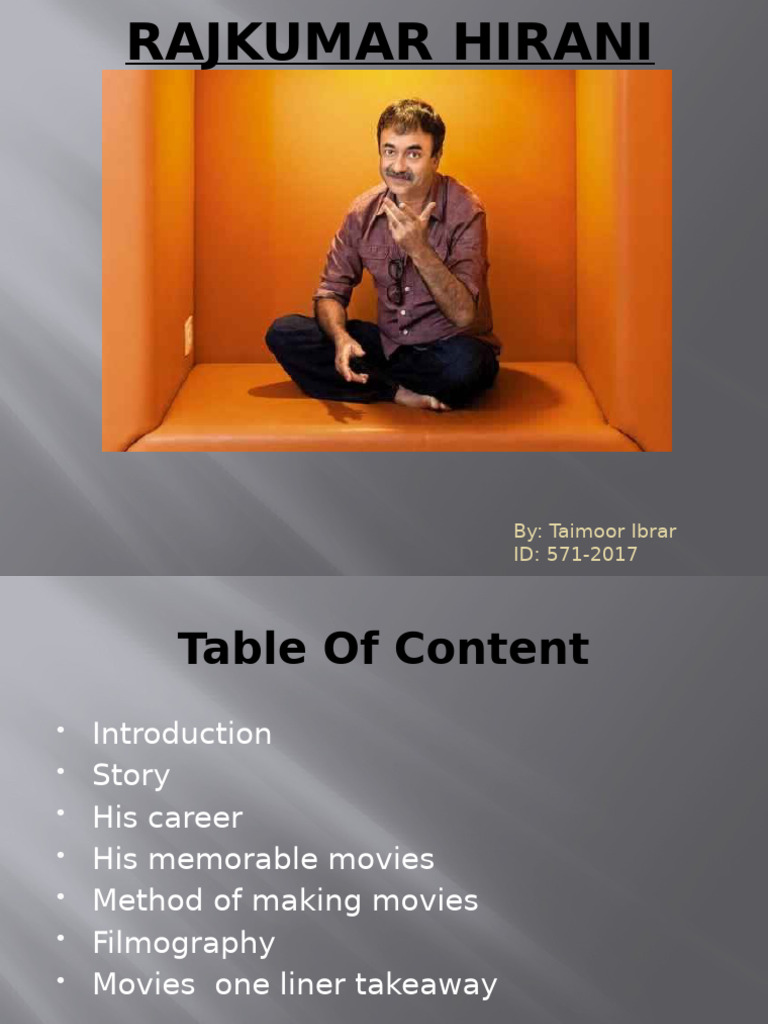 RAJKUMAR HIRANI

By: Taimoor Ibrar
ID: 571-2017

Table Of Content

• Introduction
• Story
• His career
• His memorable movies
• Method of making movies
• Filmography
• Movies one liner takeaway